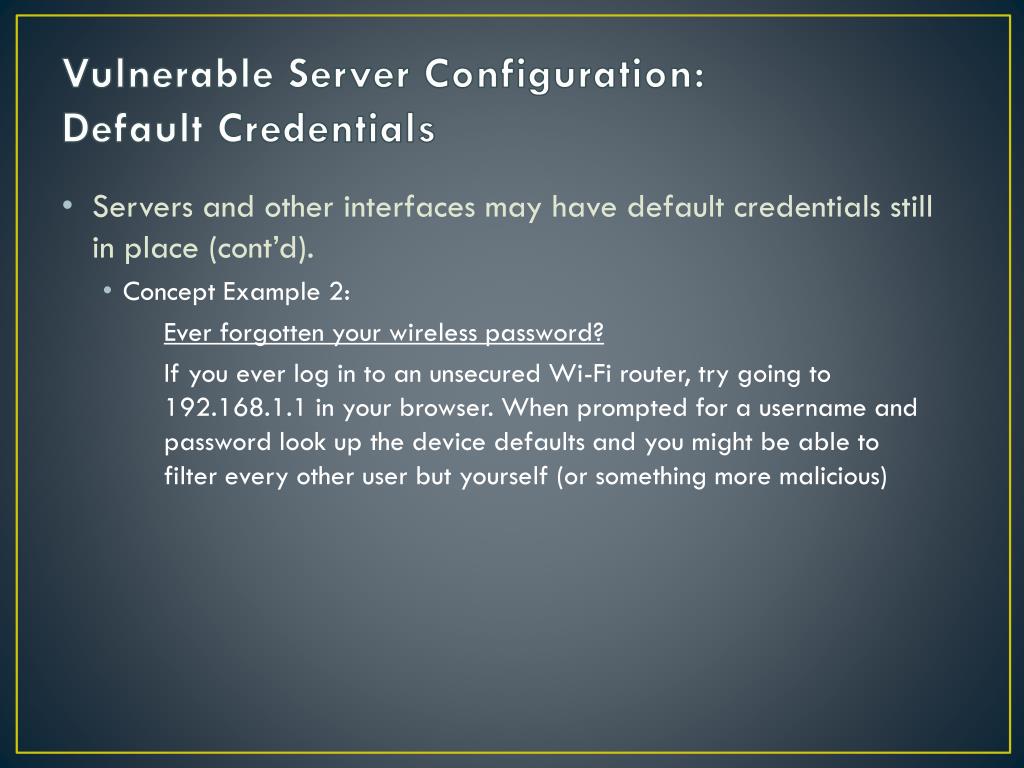 Vulnerable Server Configuration:
Default Credentials

• Servers and other interfaces may have default credentials still in place (cont'd).

• Concept Example 2:

Ever forgotten your wireless password?

If you ever log in to an unsecured Wi-Fi router, try going to 192.168.1.1 in your browser. When prompted for a username and password look up the device defaults and you might be able to filter every other user but yourself (or something more malicious)